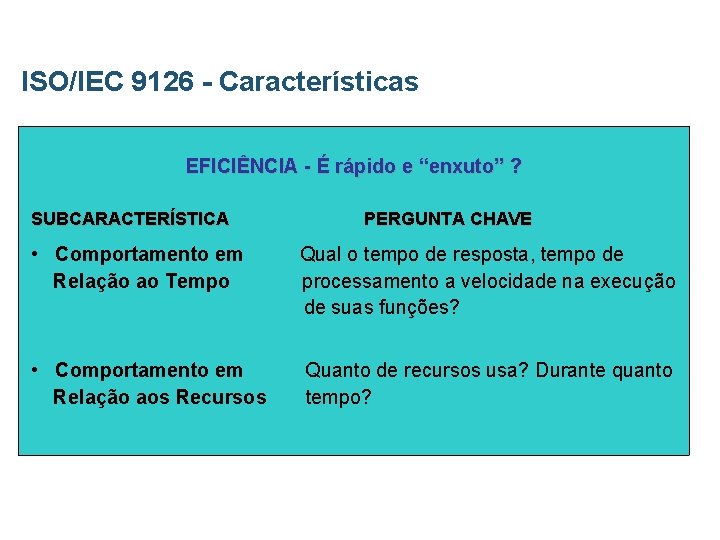 ISO/IEC 9126 - Características

EFICIÊNCIA - É rápido e “enxuto” ?

| SUBCARACTERÍSTICA | PERGUNTA CHAVE |
|---|---|
| • Comportamento em Relação ao Tempo | Qual o tempo de resposta, tempo de processamento a velocidade na execução de suas funções? |
| • Comportamento em Relação aos Recursos | Quanto de recursos usa? Durante quanto tempo? |